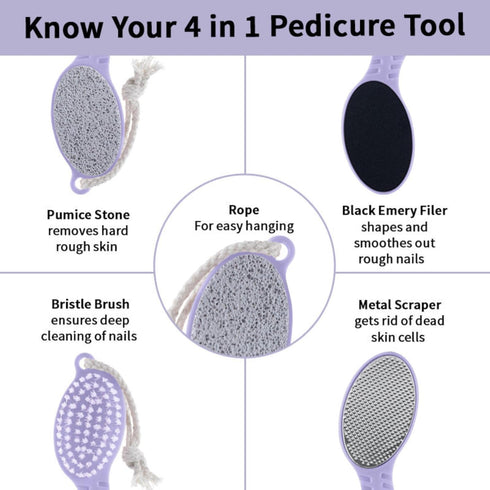 Know Your 4 in 1 Pedicure Tool

Pumice Stone
removes hard rough skin

Rope
For easy hanging

Black Emery Filer
shapes and smoothes out rough nails

Bristle Brush
ensures deep cleaning of nails

Metal Scraper
gets rid of dead skin cells